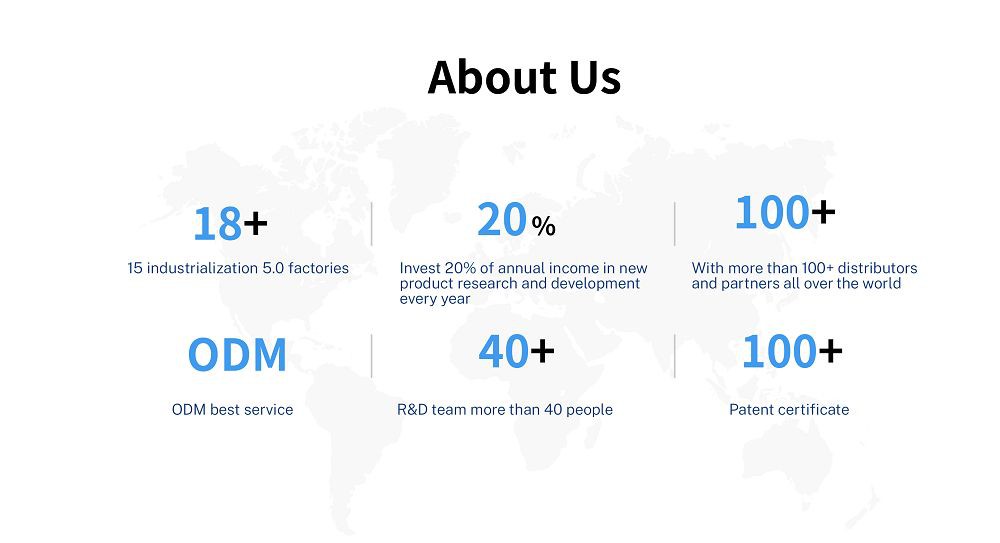 About Us

18+

15 industrialization 5.0 factories

20%

Invest 20% of annual income in new product research and development every year

100+

With more than 100+ distributors and partners all over the world

ODM

ODM best service

40+

R&D team more than 40 people

100+

Patent certificate